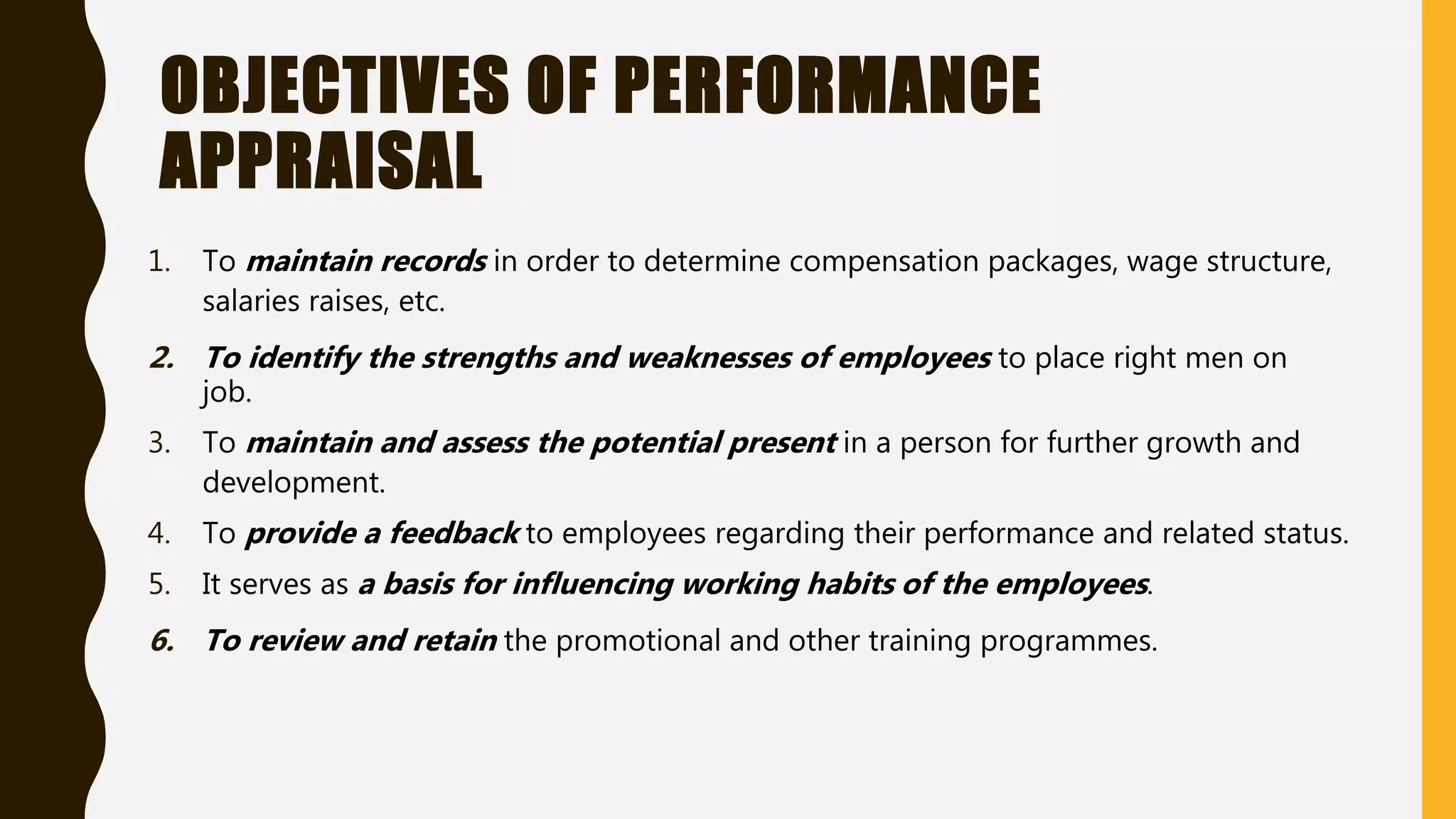 OBJECTIVES OF PERFORMANCE APPRAISAL

1. To maintain records in order to determine compensation packages, wage structure, salaries raises, etc.

2. To identify the strengths and weaknesses of employees to place right men on job.

3. To maintain and assess the potential present in a person for further growth and development.

4. To provide a feedback to employees regarding their performance and related status.

5. It serves as a basis for influencing working habits of the employees.

6. To review and retain the promotional and other training programmes.